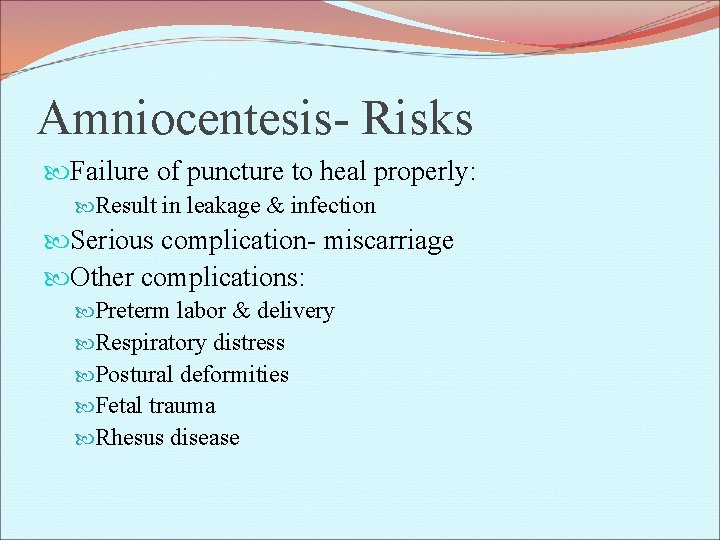 Amniocentesis- Risks

Failure of puncture to heal properly:

Result in leakage & infection

Serious complication- miscarriage

Other complications:

Preterm labor & delivery

Respiratory distress

Postural deformities

Fetal trauma

Rhesus disease